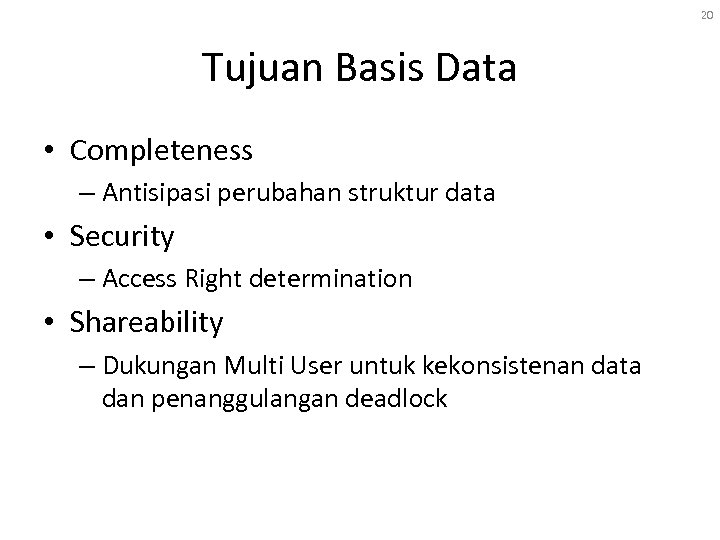 20

Tujuan Basis Data

• Completeness
– Antisipasi perubahan struktur data
• Security
– Access Right determination
• Shareability
– Dukungan Multi User untuk kekonsistenan data dan penanggulangan deadlock